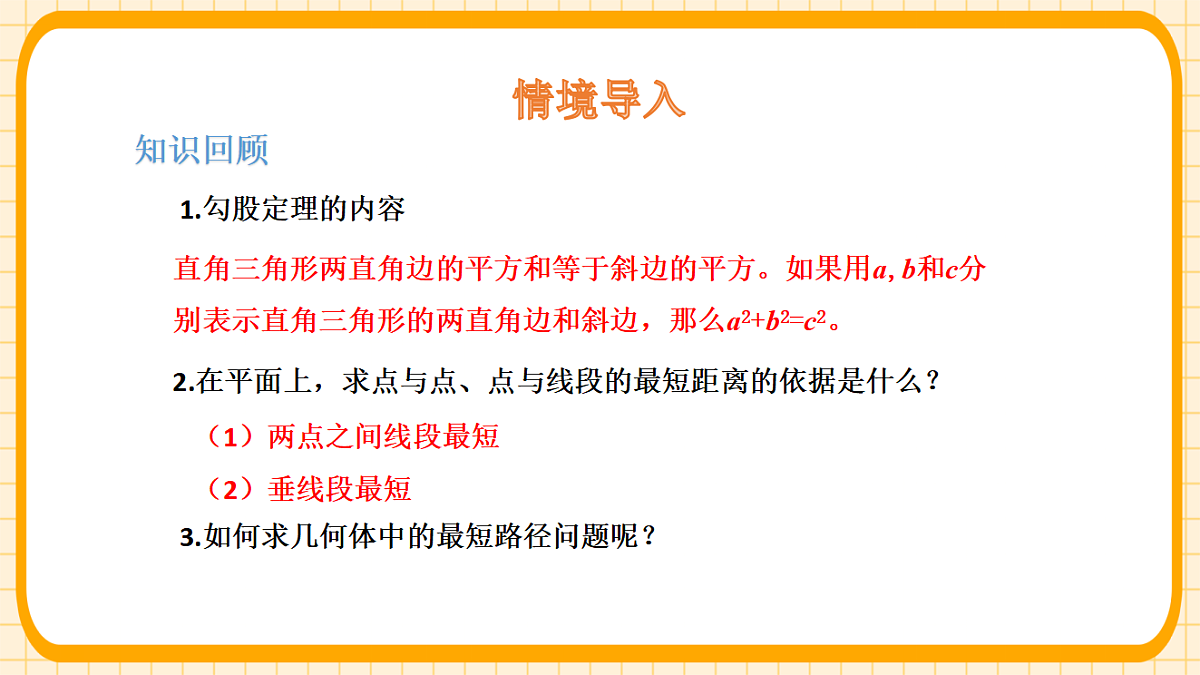 情境导入

知识回顾

1.勾股定理的内容

直角三角形两直角边的平方和等于斜边的平方。如果用$a$, $b$和$c$分别表示直角三角形的两直角边和斜边，那么$a^2+b^2=c^2$。

2.在平面上，求点与点、点与线段的最短距离的依据是什么？

（1）两点之间线段最短

（2）垂线段最短

3.如何求几何体中的最短路径问题呢？